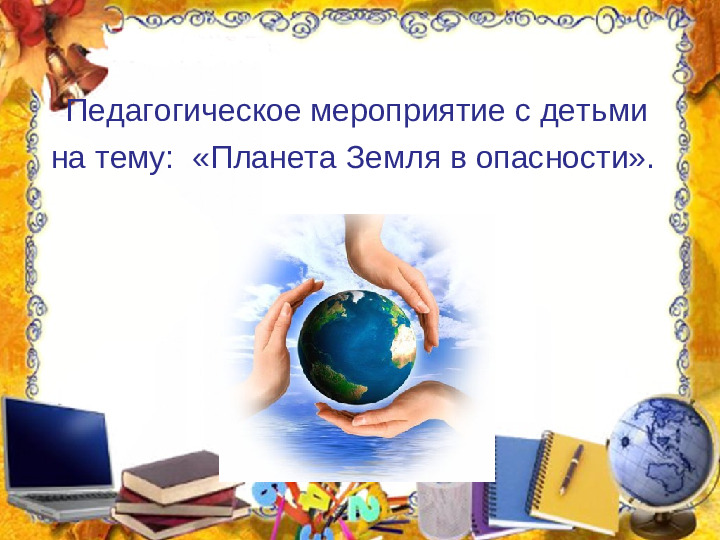 Педагогическое мероприятие с детьми на тему: «Планета Земля в опасности».